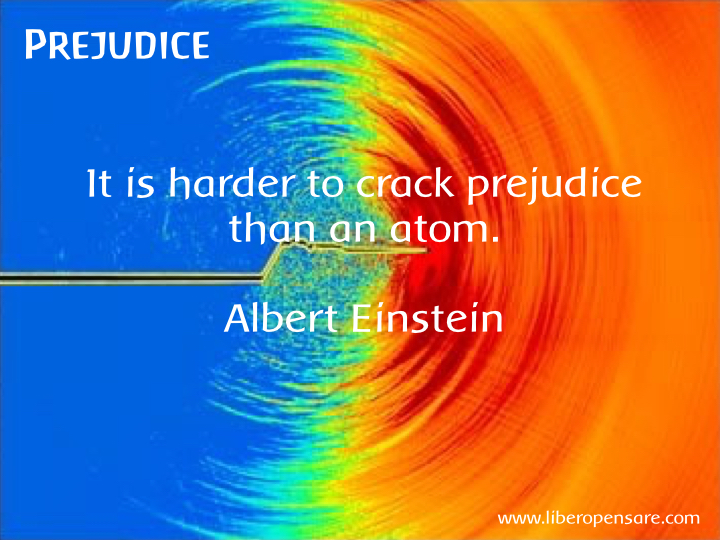 PREJUDICE

It is harder to crack prejudice than an atom.

Albert Einstein

www.liberopensare.com